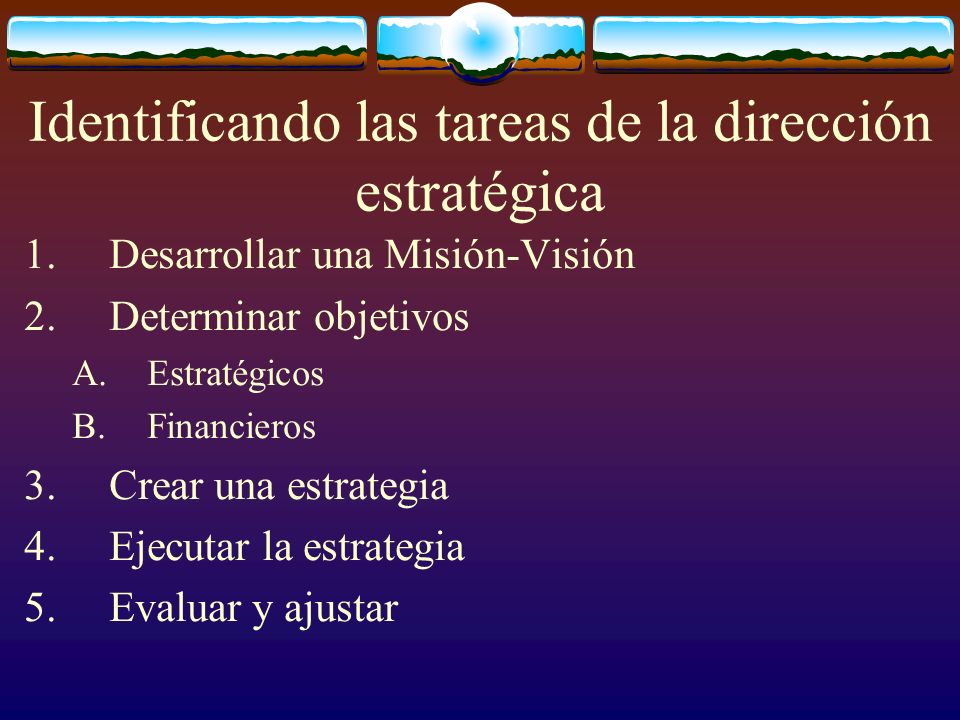 Identificando las tareas de la dirección estratégica

1. Desarrollar una Misión-Visión
2. Determinar objetivos
   A. Estratégicos
   B. Financieros
3. Crear una estrategia
4. Ejecutar la estrategia
5. Evaluar y ajustar